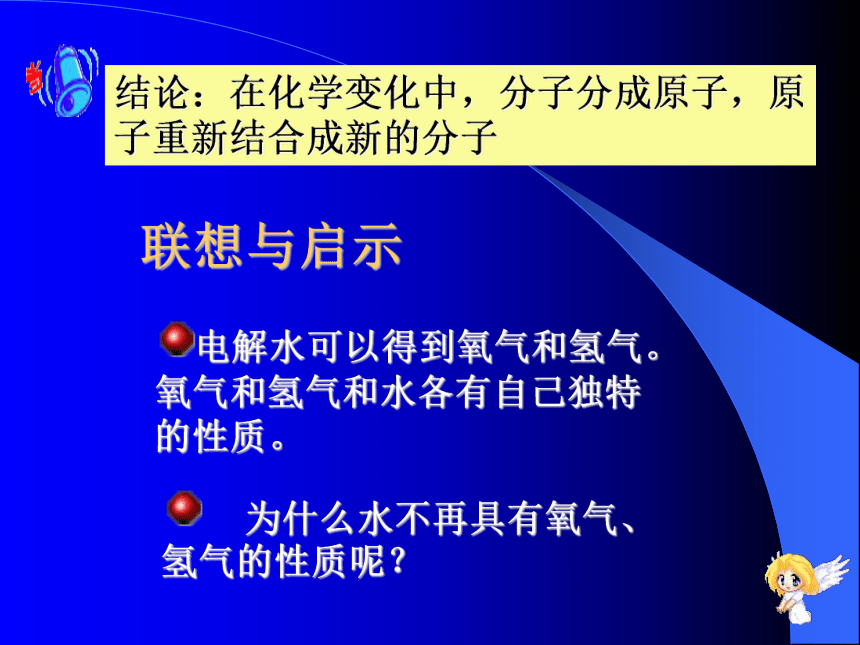 结论：在化学变化中，分子分成原子，原子重新结合成新的分子

联想与启示

电解水可以得到氧气和氢气。氧气和氢气和水各有自己独特的性质。

为什么水不再具有氧气、氢气的性质呢？